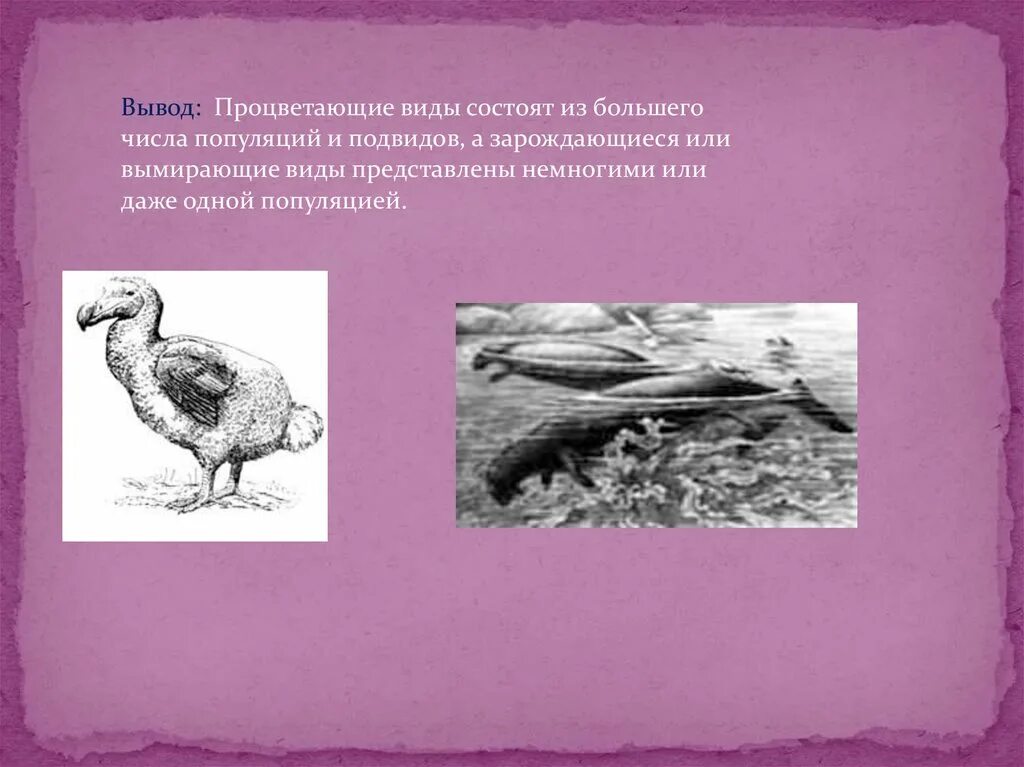 Вывод: Процветающие виды состоят из большего числа популяций и подвидов, а зарождающиеся или вымирающие виды представлены немногими или даже одной популяцией.